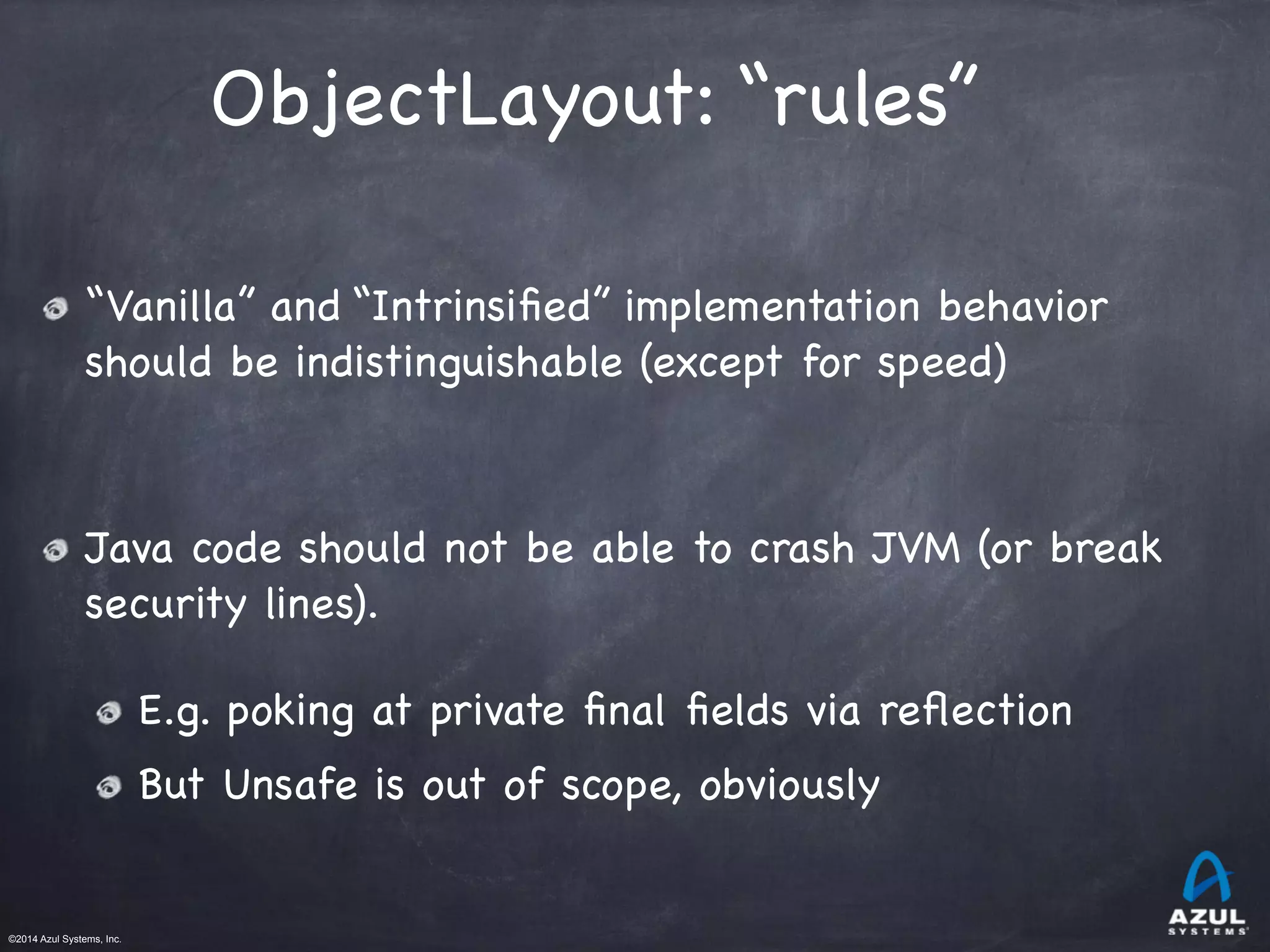 ObjectLayout: “rules”

“Vanilla” and “Intrinsified” implementation behavior should be indistinguishable (except for speed)

Java code should not be able to crash JVM (or break security lines).

E.g. poking at private final fields via reflection

But Unsafe is out of scope, obviously

©2014 Azul Systems, Inc.

AZUL SYSTEMS